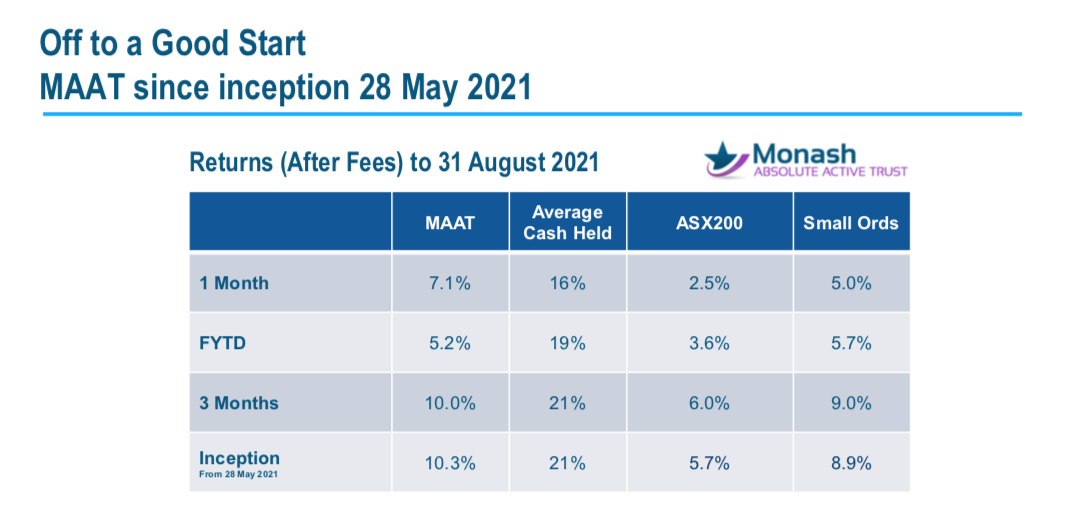 Off to a Good Start
MAAT since inception 28 May 2021

Returns (After Fees) to 31 August 2021

Monash
ABSOLUTE ACTIVE TRUST

| | MAAT | Average Cash Held | ASX200 | Small Ords |
|---|---|---|---|---|
| 1 Month | 7.1% | 16% | 2.5% | 5.0% |
| FYTD | 5.2% | 19% | 3.6% | 5.7% |
| 3 Months | 10.0% | 21% | 6.0% | 9.0% |
| Inception From 28 May 2021 | 10.3% | 21% | 5.7% | 8.9% |